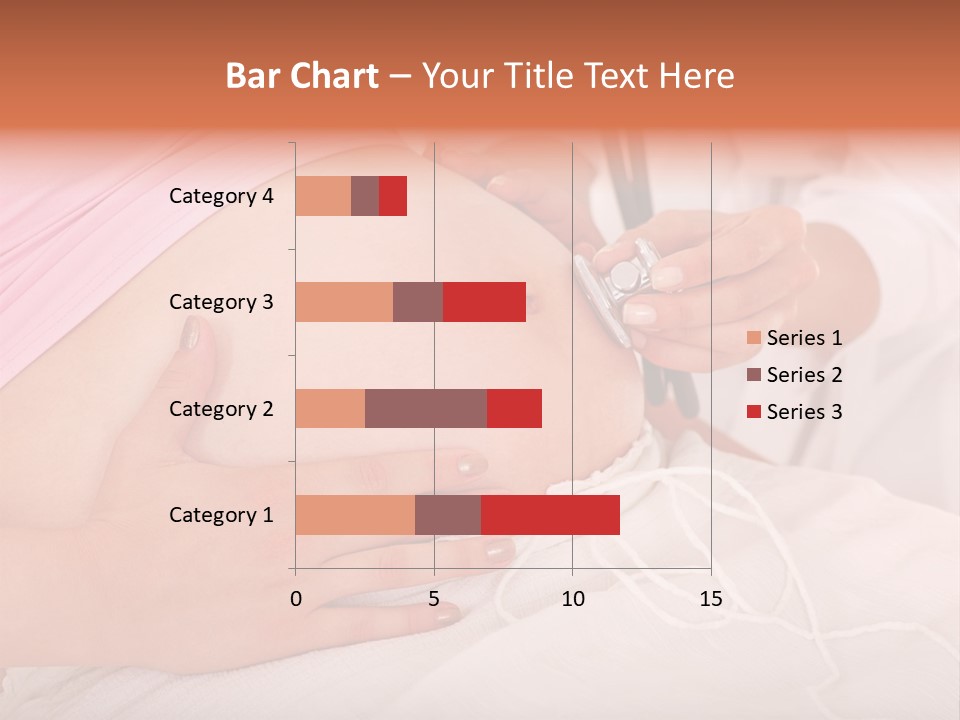 Bar Chart – Your Title Text Here

Category 4
Category 3
Category 2
Category 1

0
5
10
15

Series 1
Series 2
Series 3